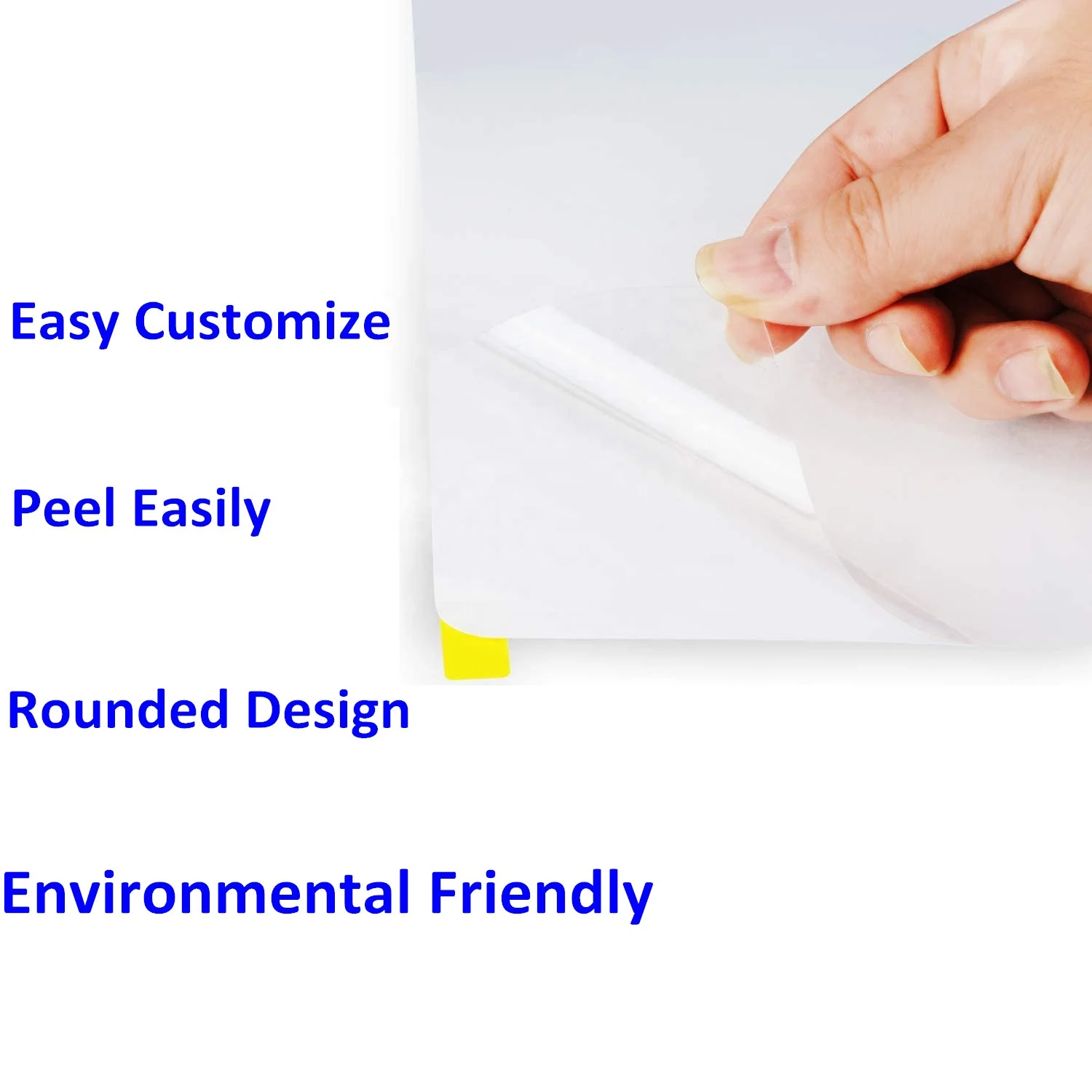 Easy Customize

Peel Easily

Rounded Design

Environmental Friendly